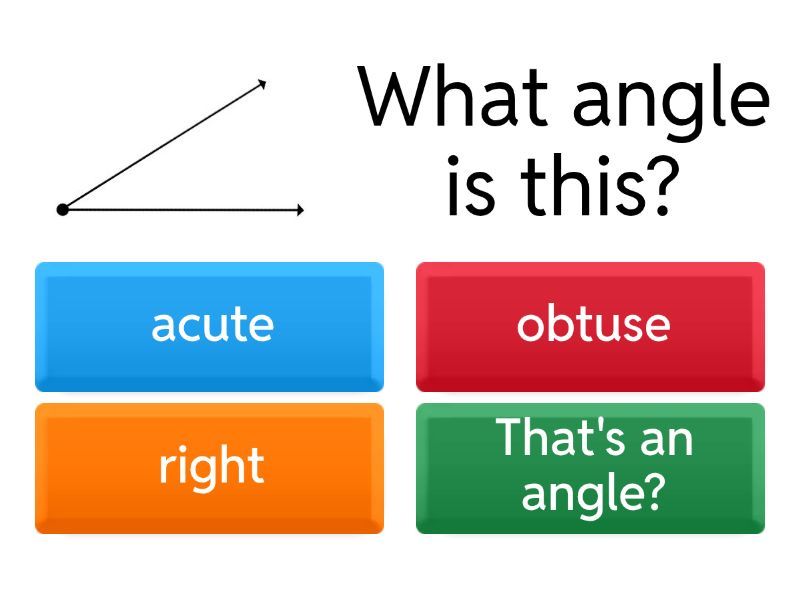 What angle is this?

acute

obtuse

right

That's an angle?